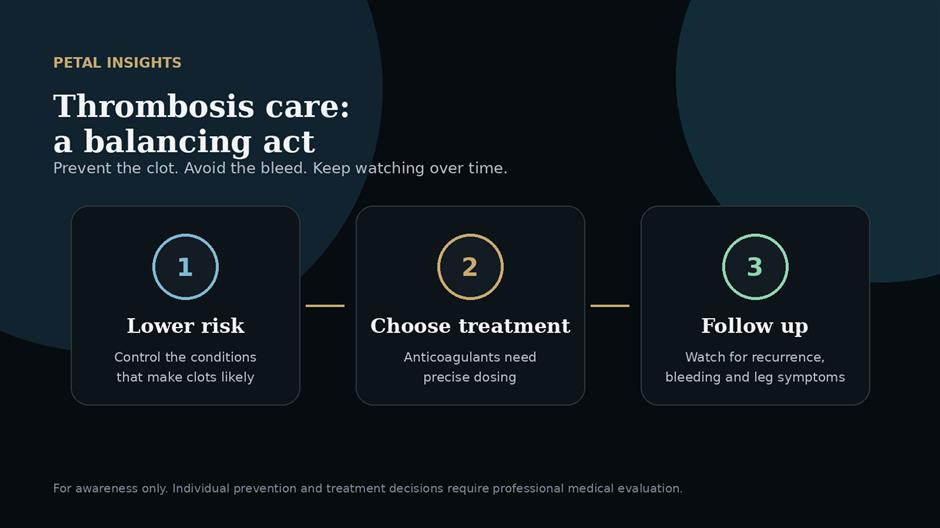 PETAL INSIGHTS

Thrombosis care:
a balancing act

Prevent the clot. Avoid the bleed. Keep watching over time.

1

Lower risk

Control the conditions that make clots likely

2

Choose treatment

Anticoagulants need precise dosing

3

Follow up

Watch for recurrence, bleeding and leg symptoms

For awareness only. Individual prevention and treatment decisions require professional medical evaluation.